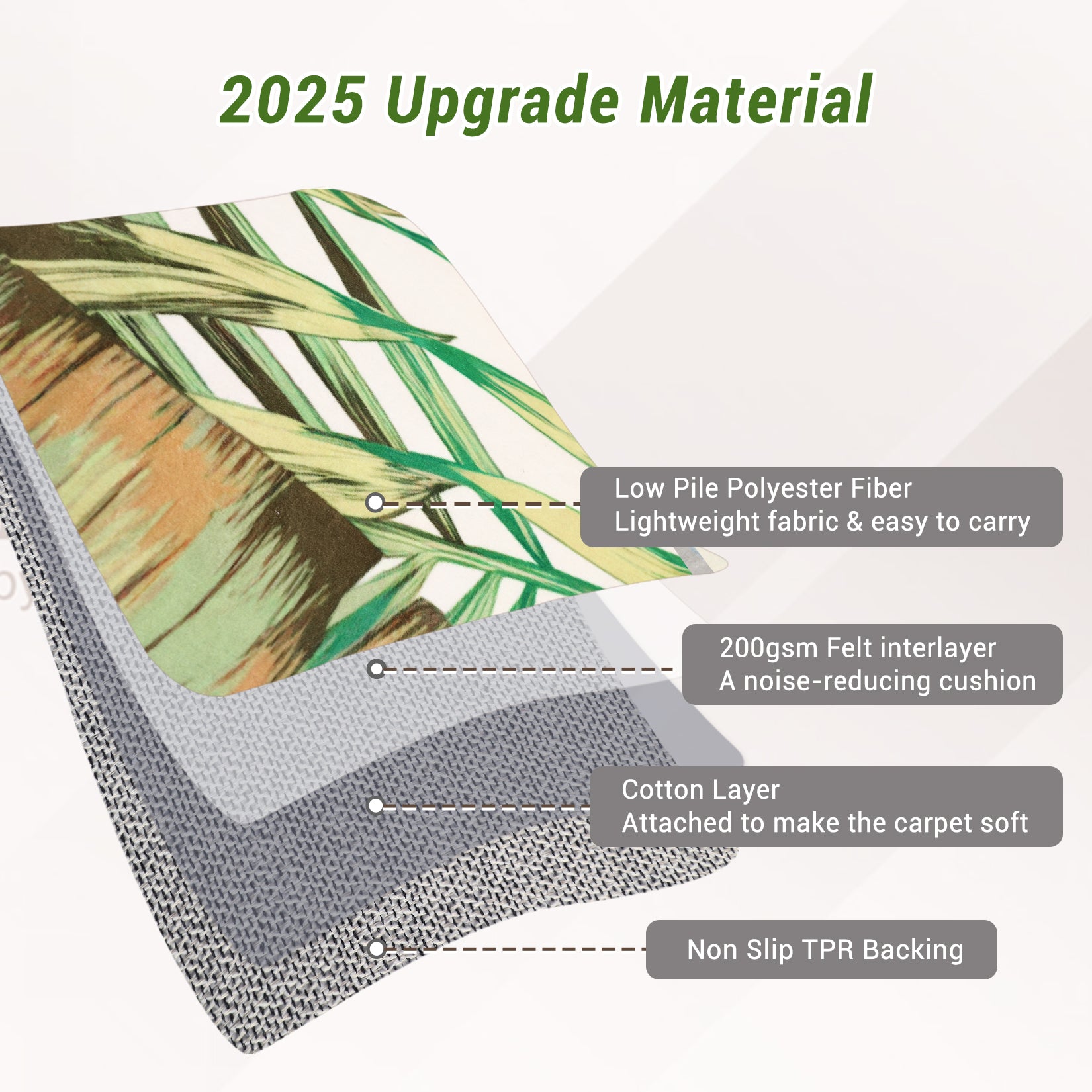 2025 Upgrade Material

Low Pile Polyester Fiber
Lightweight fabric & easy to carry

200gsm Felt interlayer
A noise-reducing cushion

Cotton Layer
Attached to make the carpet soft

Non Slip TPR Backing